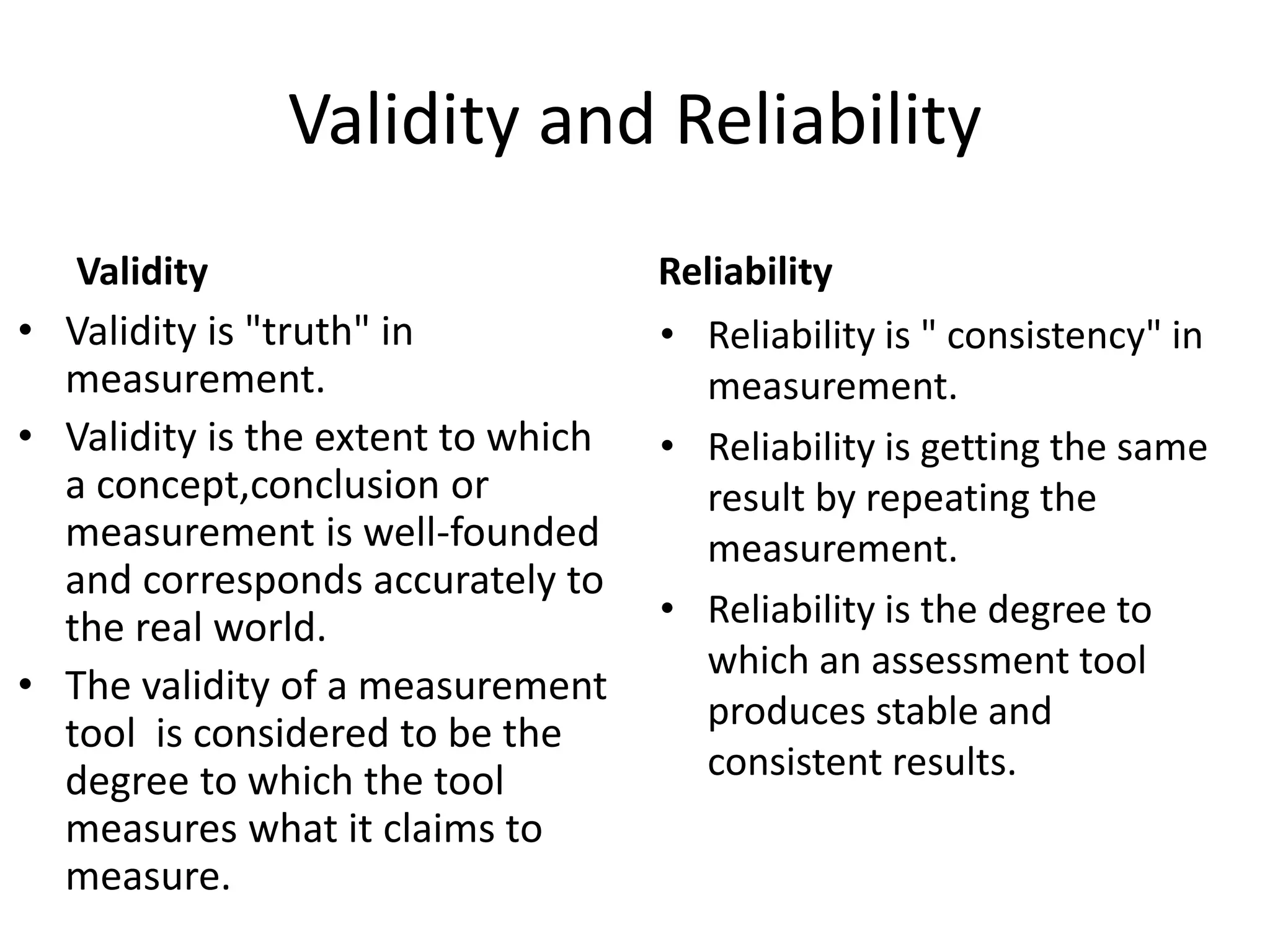 Validity and Reliability

Validity

• Validity is "truth" in measurement.
• Validity is the extent to which a concept,conclusion or measurement is well-founded and corresponds accurately to the real world.
• The validity of a measurement tool  is considered to be the degree to which the tool measures what it claims to measure.

Reliability

• Reliability is " consistency" in measurement.
• Reliability is getting the same result by repeating the measurement.
• Reliability is the degree to which an assessment tool produces stable and consistent results.